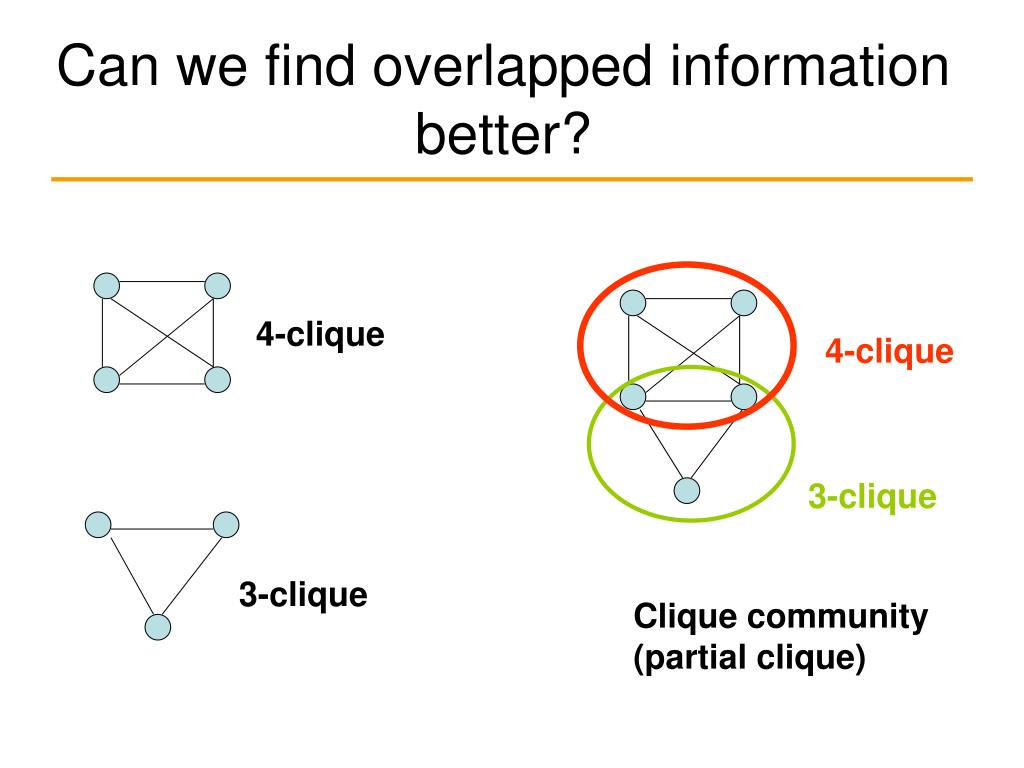 Can we find overlapped information better?

4-clique

3-clique

4-clique

3-clique

Clique community (partial clique)